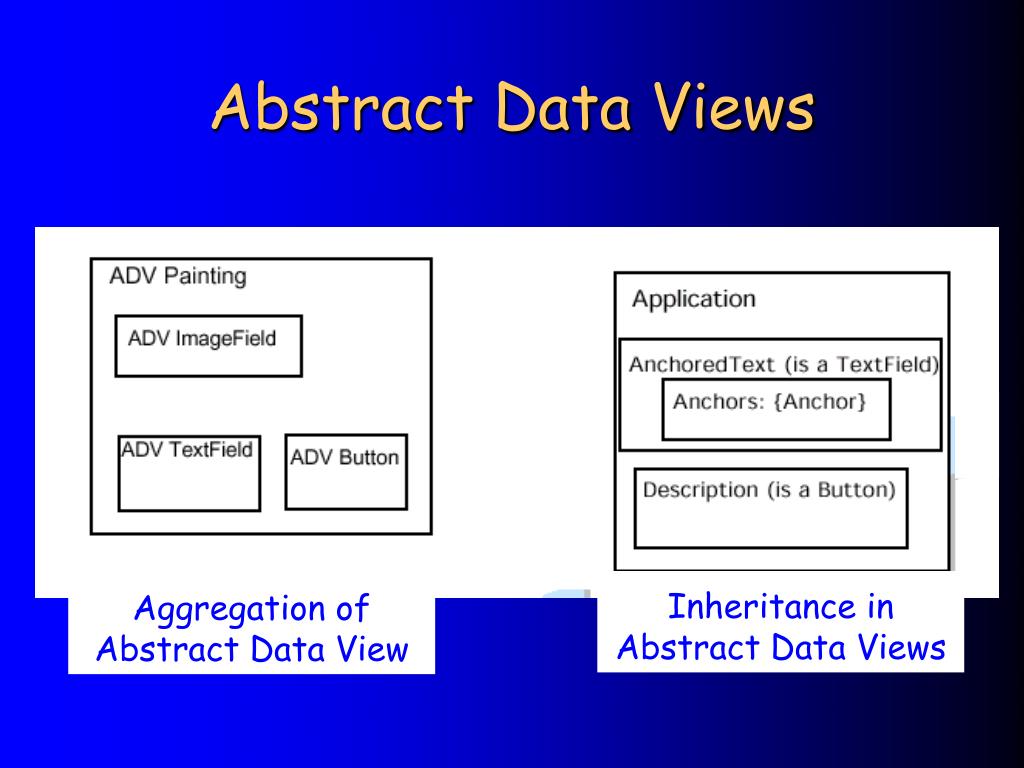 Abstract Data Views

ADV Painting

ADV ImageField

ADV TextField

ADV Button

Application

AnchoredText (is a TextField)

Anchors: {Anchor}

Description (is a Button)

Aggregation of Abstract Data View

Inheritance in Abstract Data Views